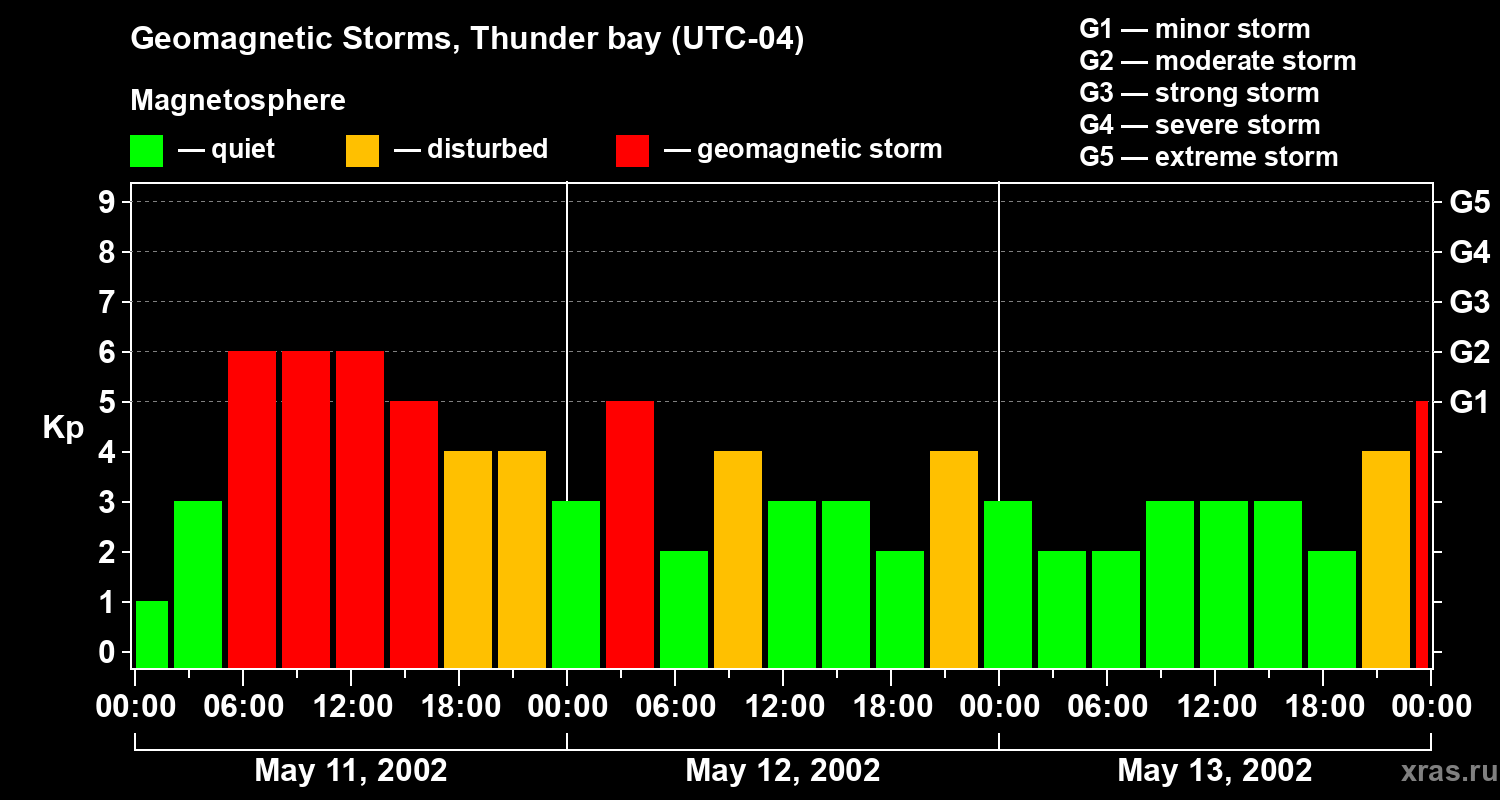 Geomagnetic Storms, Thunder bay (UTC-04)

Magnetosphere

— quiet — disturbed — geomagnetic storm

G1 — minor storm
G2 — moderate storm
G3 — strong storm
G4 — severe storm
G5 — extreme storm

Kp

9
8
7
6
5
4
3
2
1
0

G5
G4
G3
G2
G1

00:00 06:00 12:00 18:00 00:00 06:00 12:00 18:00 00:00 06:00 12:00 18:00 00:00

May 11, 2002
May 12, 2002
May 13, 2002

xras.ru